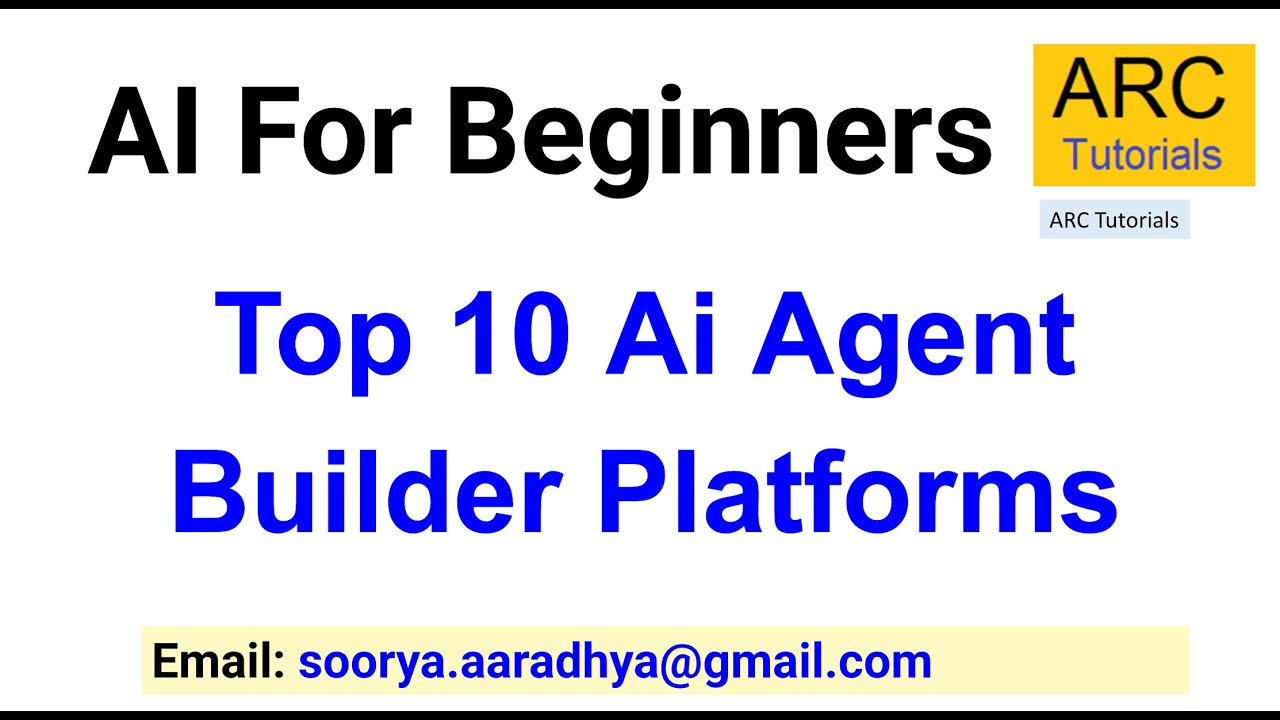 AI For Beginners

ARC
Tutorials

ARC Tutorials

Top 10 Ai Agent Builder Platforms

Email: soorya.aaradhya@gmail.com